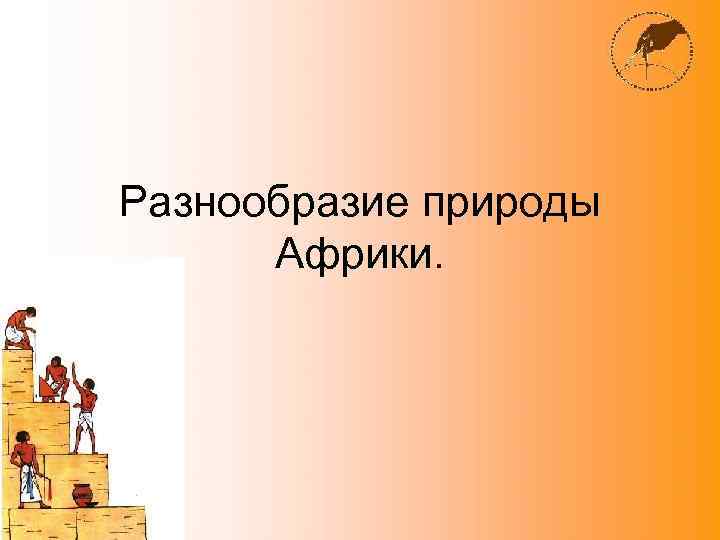 Разнообразие природы Африки.